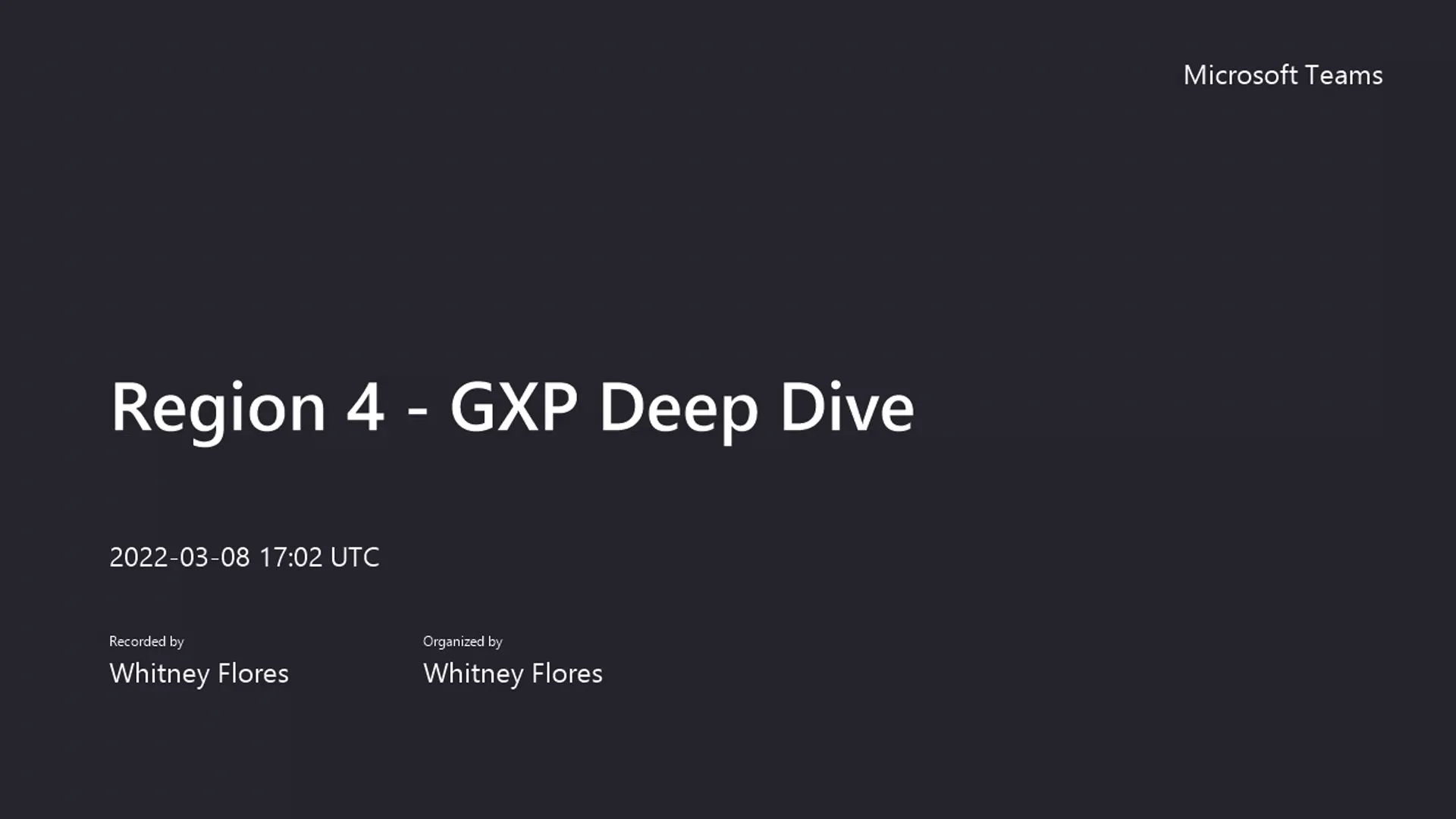 Microsoft Teams

Region 4 - GXP Deep Dive

2022-03-08 17:02 UTC

Recorded by
Whitney Flores

Organized by
Whitney Flores